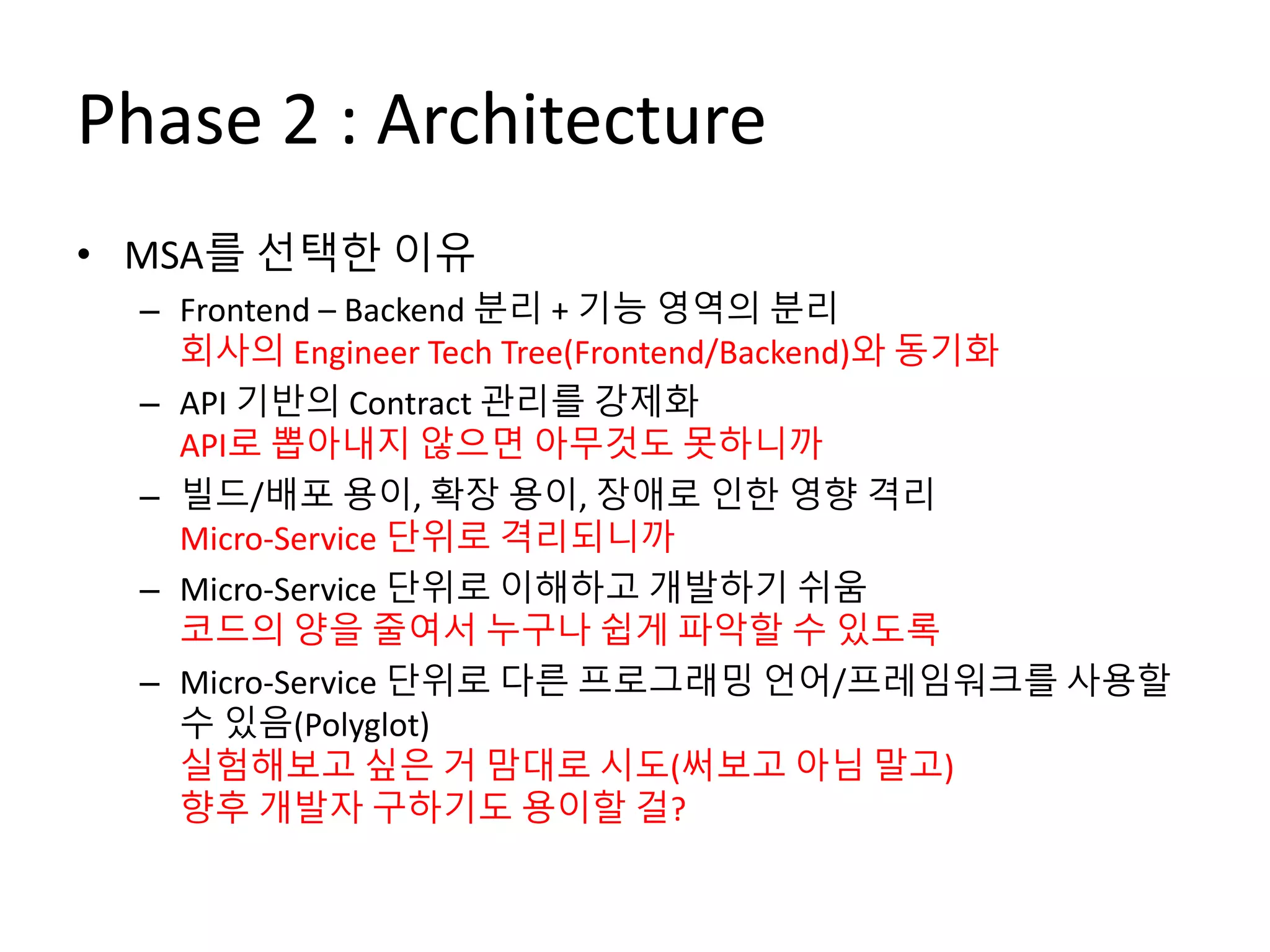 Phase 2 : Architecture

• MSA를 선택한 이유

– Frontend – Backend 분리 + 기능 영역의 분리
회사의 Engineer Tech Tree(Frontend/Backend)와 동기화

– API 기반의 Contract 관리를 강제화
API로 뽑아내지 않으면 아무것도 못하니까

– 빌드/배포 용이, 확장 용이, 장애로 인한 영향 격리
Micro-Service 단위로 격리되니까

– Micro-Service 단위로 이해하고 개발하기 쉬움
코드의 양을 줄여서 누구나 쉽게 파악할 수 있도록

– Micro-Service 단위로 다른 프로그래밍 언어/프레임워크를 사용할 수 있음(Polyglot)
실험해보고 싶은 거 맘대로 시도(써보고 아님 말고)
향후 개발자 구하기도 용이할 걸?